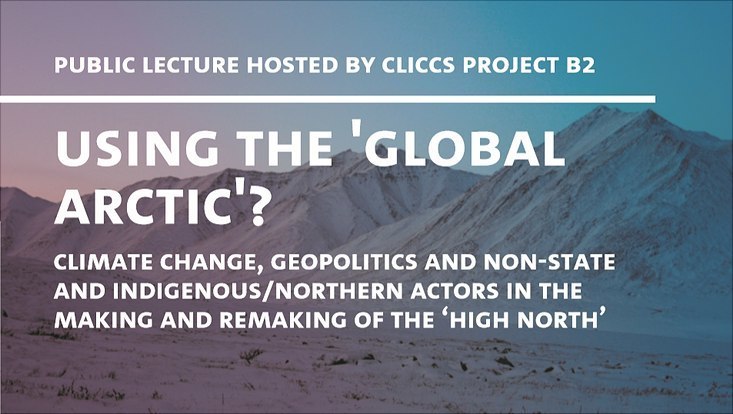 PUBLIC LECTURE HOSTED BY CLICCS PROJECT B2

USING THE 'GLOBAL ARCTIC'?

CLIMATE CHANGE, GEOPOLITICS AND NON-STATE AND INDIGENOUS/NORTHERN ACTORS IN THE MAKING AND REMAKING OF THE ‘HIGH NORTH’